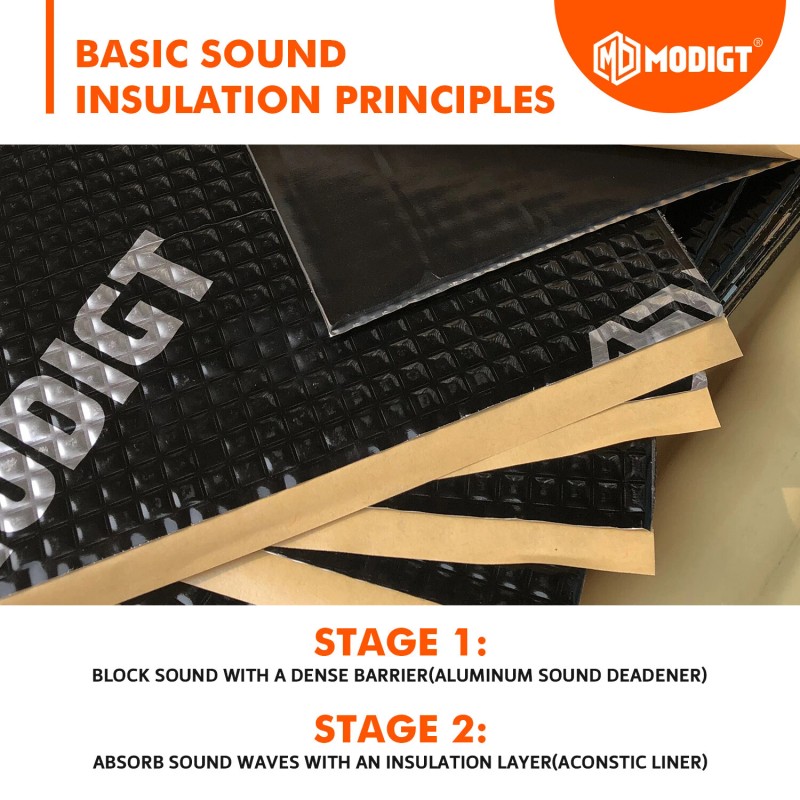 BASIC SOUND INSULATION PRINCIPLES

MD MODIGT®

ODIGT

STAGE 1:
BLOCK SOUND WITH A DENSE BARRIER(ALUMINUM SOUND DEADENER)

STAGE 2:
ABSORB SOUND WAVES WITH AN INSULATION LAYER(ACONSTIC LINER)